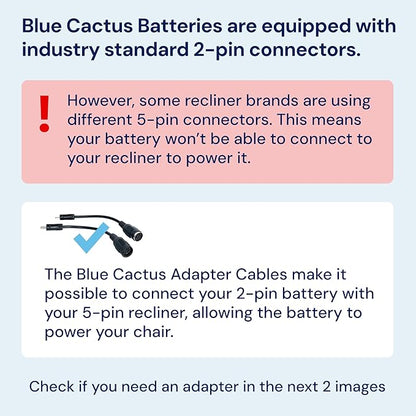 Blue Cactus Batteries are equipped with industry standard 2-pin connectors.

!

However, some recliner brands are using different 5-pin connectors. This means your battery won't be able to connect to your recliner to power it.

The Blue Cactus Adapter Cables make it possible to connect your 2-pin battery with your 5-pin recliner, allowing the battery to power your chair.

Check if you need an adapter in the next 2 images